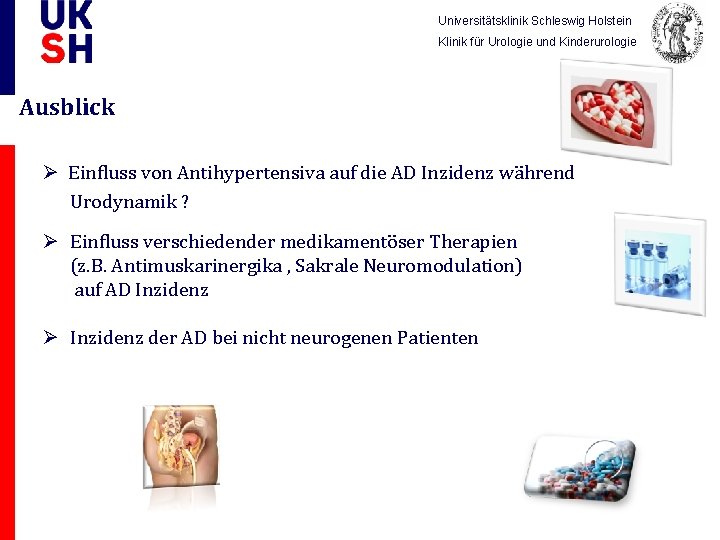 UK
SH

Universitätsklinik Schleswig Holstein
Klinik für Urologie und Kinderurologie

Ausblick

➢ Einfluss von Antihypertensiva auf die AD Inzidenz während Urodynamik ?

➢ Einfluss verschiedender medikamentöser Therapien (z.B. Antimuskarinergika , Sakrale Neuromodulation) auf AD Inzidenz

➢ Inzidenz der AD bei nicht neurogenen Patienten